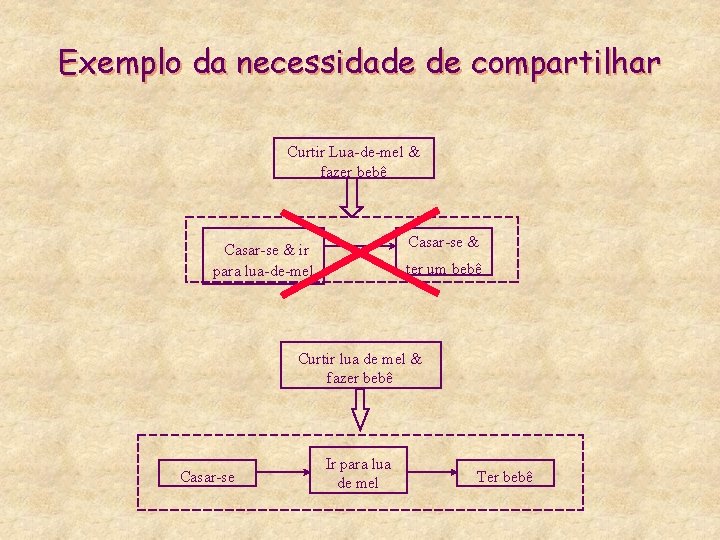 Exemplo da necessidade de compartilhar

Curtir Lua-de-mel & fazer bebê

Casar-se & ir para lua-de-mel

Casar-se & ter um bebê

Curtir lua de mel & fazer bebê

Casar-se

Ir para lua de mel

Ter bebê